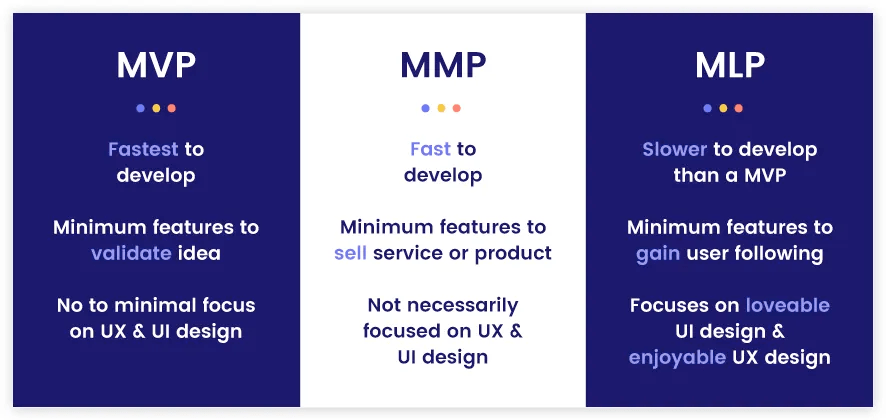 MVP

Fastest to develop

Minimum features to validate idea

No to minimal focus on UX & UI design

MMP

Fast to develop

Minimum features to sell service or product

Not necessarily focused on UX & UI design

MLP

Slower to develop than a MVP

Minimum features to gain user following

Focuses on loveable UI design & enjoyable UX design